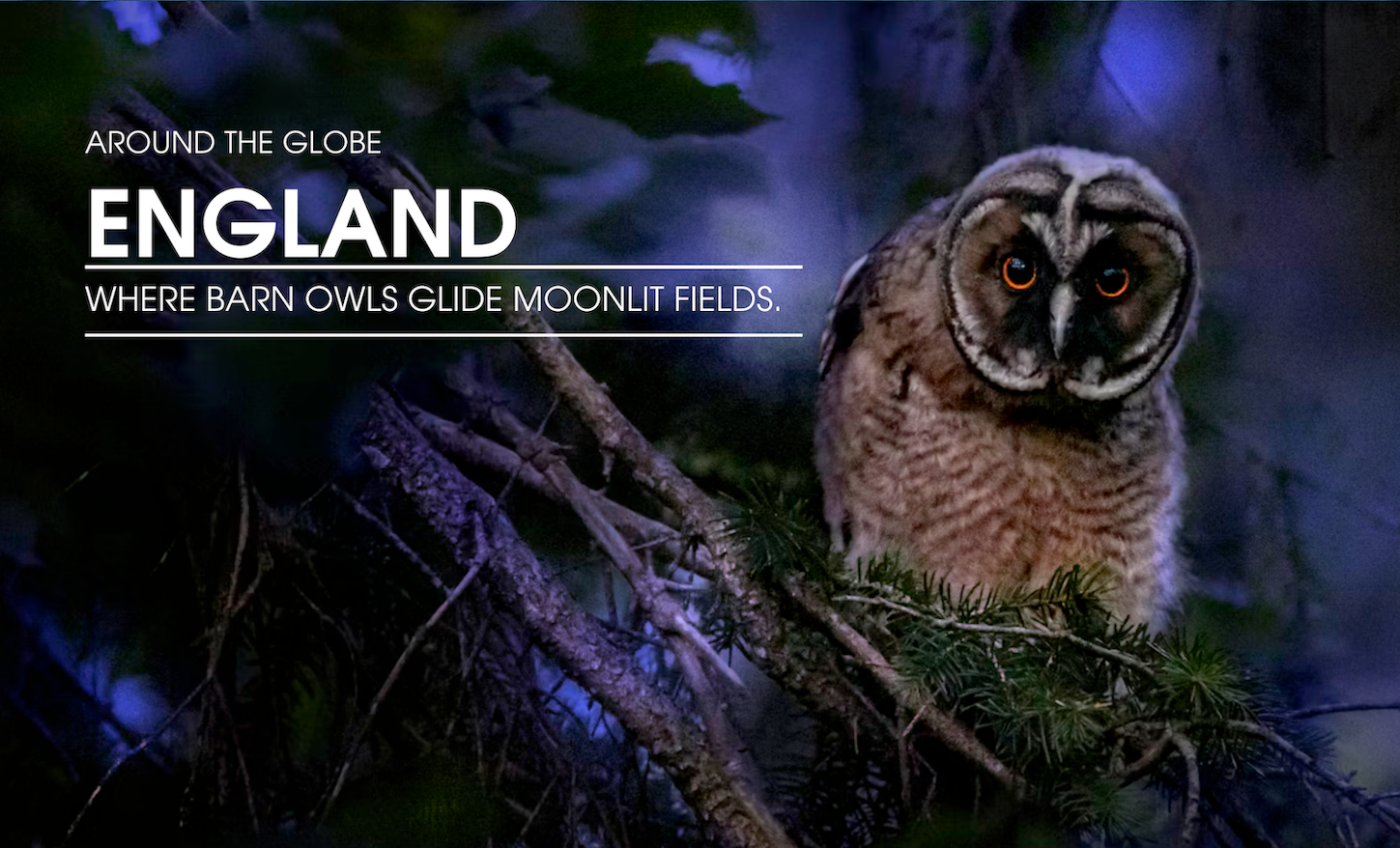 AROUND THE GLOBE

ENGLAND

WHERE BARN OWLS GLIDE MOONLIT FIELDS.